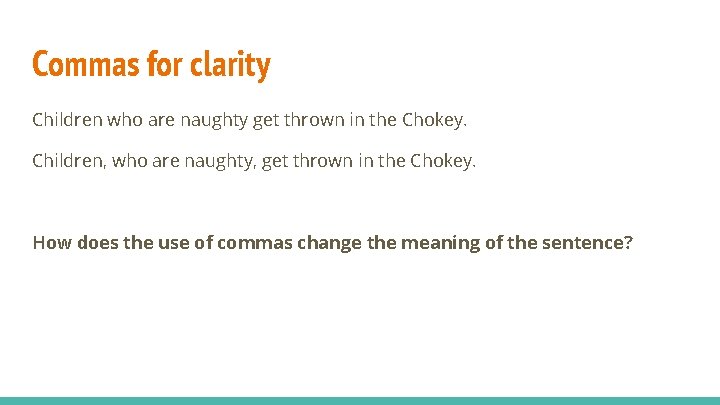 Commas for clarity

Children who are naughty get thrown in the Chokey.

Children, who are naughty, get thrown in the Chokey.

How does the use of commas change the meaning of the sentence?